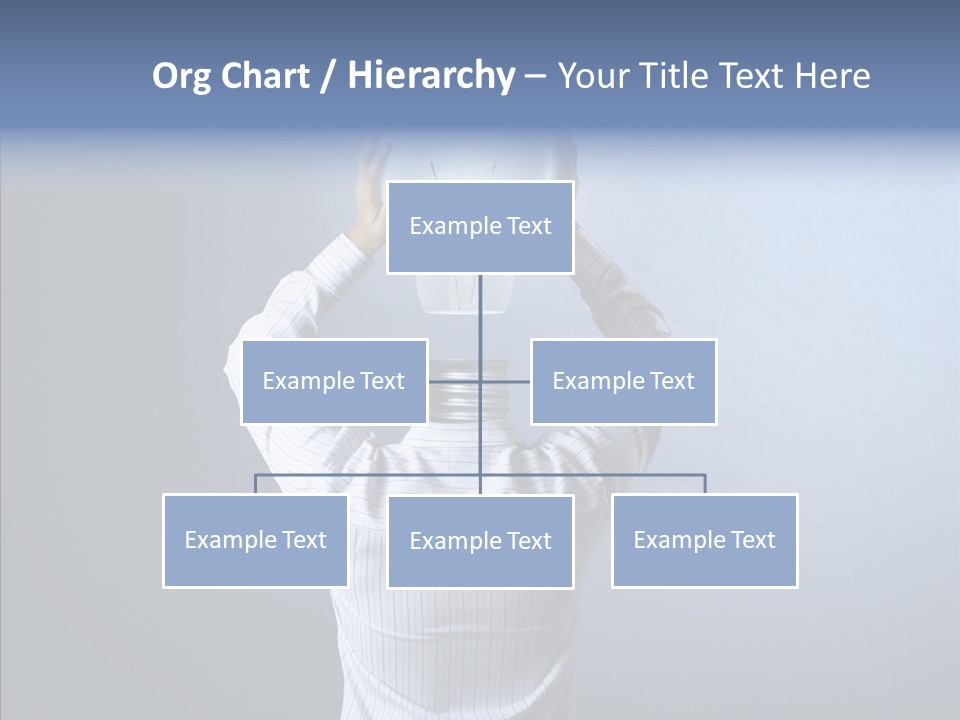 Org Chart / Hierarchy – Your Title Text Here

Example Text

Example Text

Example Text

Example Text

Example Text

Example Text